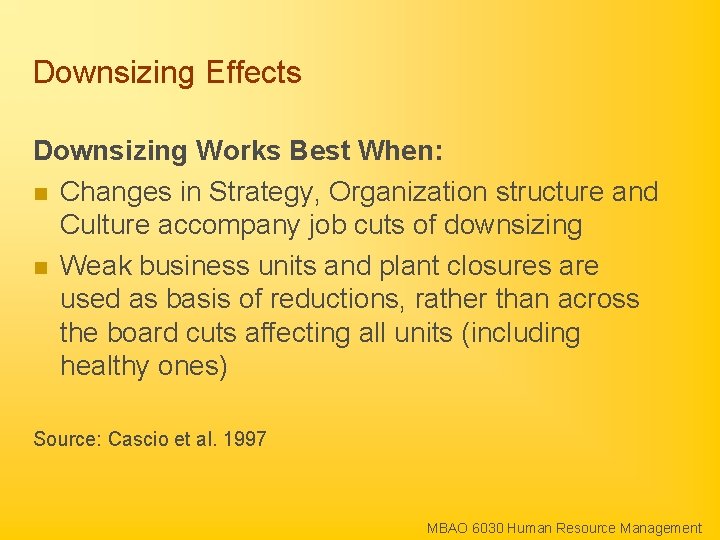 Downsizing Effects

Downsizing Works Best When:

- Changes in Strategy, Organization structure and Culture accompany job cuts of downsizing
- Weak business units and plant closures are used as basis of reductions, rather than across the board cuts affecting all units (including healthy ones)

Source: Cascio et al. 1997

MBAO 6030 Human Resource Management